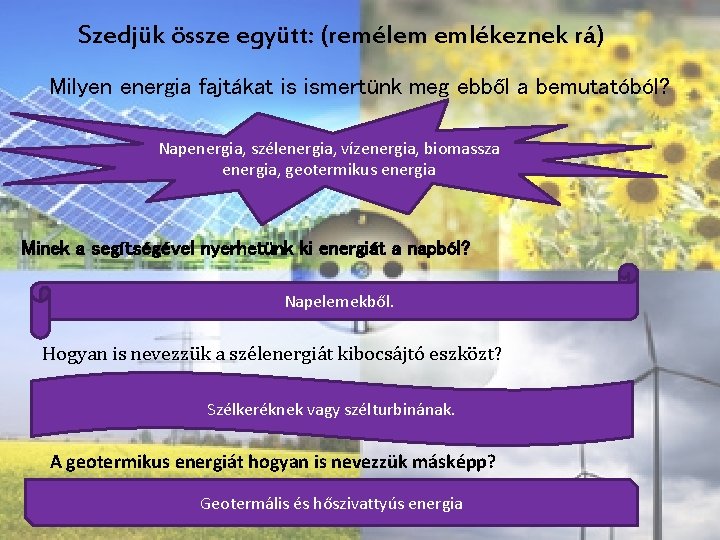 Szedjük össze együtt: (remélem emlékeznek rá)

Milyen energia fajtákat is ismertünk meg ebből a bemutatóból?

Napenergia, szélenergia, vízenergia, biomassza energia, geotermikus energia

Minek a segítségével nyerhetünk ki energiát a napból?

Napelemekből.

Hogyan is nevezzük a szélenergiát kibocsájtó eszközt?

Szélkeréknek vagy szélturbinának.

A geotermikus energiát hogyan is nevezzük másképp?

Geotermális és hőszivattyús energia